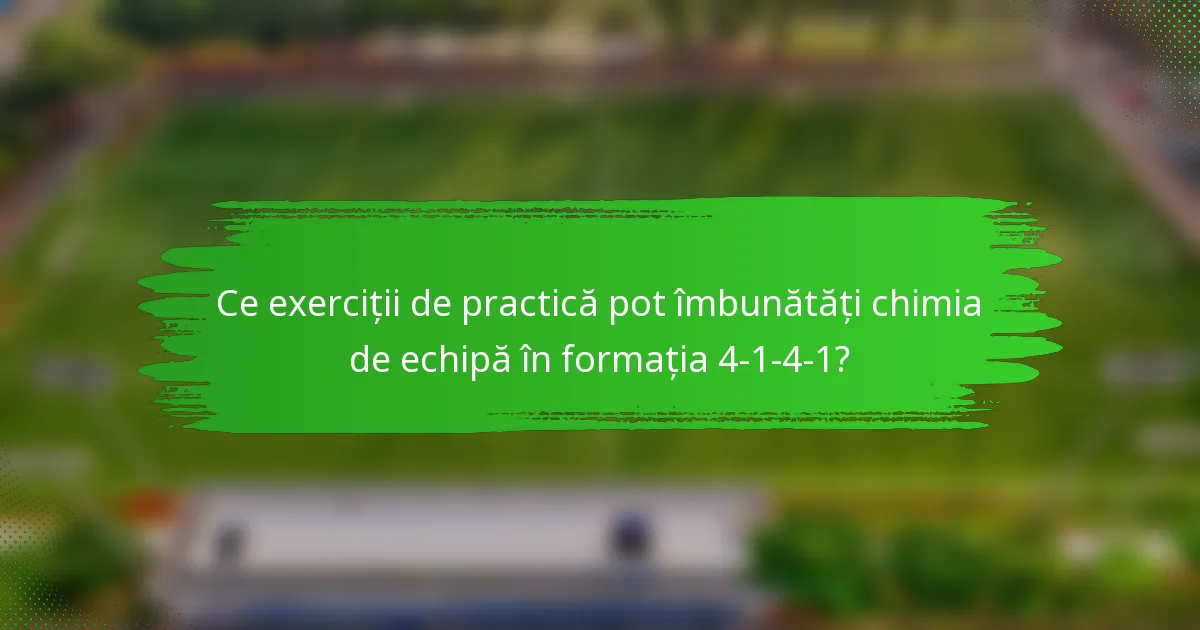 Ce exerciții de practică pot îmbunătăți chimia de echipă în formația 4-1-4-1?